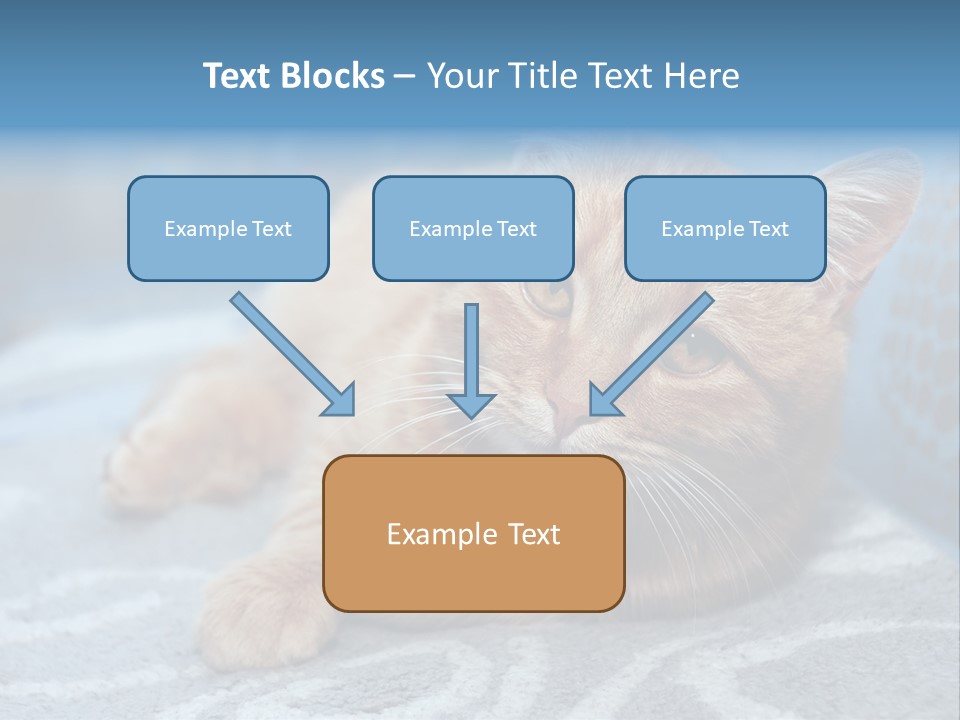 Text Blocks – Your Title Text Here

Example Text

Example Text

Example Text

Example Text